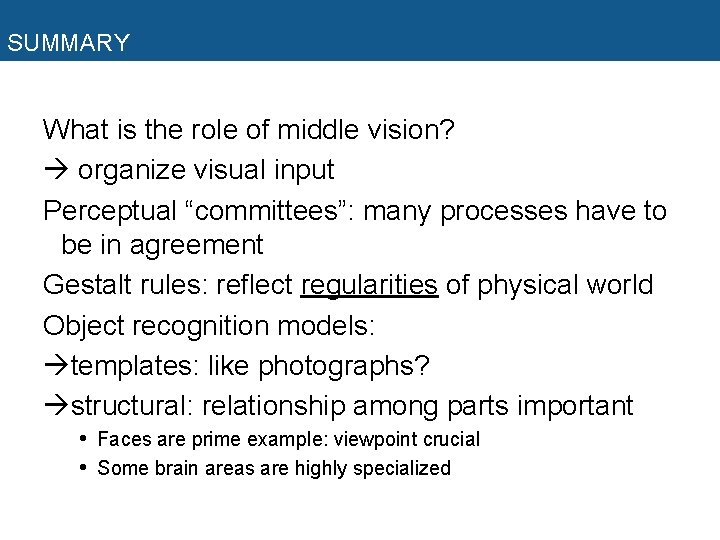 SUMMARY

What is the role of middle vision?

→ organize visual input

Perceptual “committees”: many processes have to be in agreement

Gestalt rules: reflect regularities of physical world

Object recognition models:

→templates: like photographs?

→structural: relationship among parts important

• Faces are prime example: viewpoint crucial

• Some brain areas are highly specialized